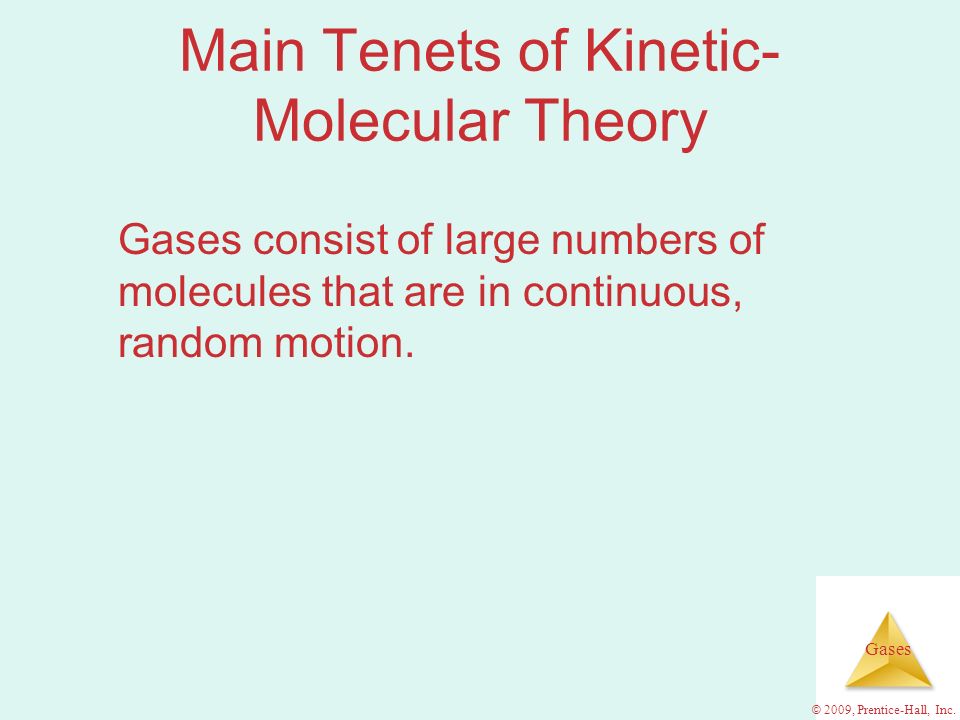 Main Tenets of Kinetic-Molecular Theory

Gases consist of large numbers of molecules that are in continuous, random motion.

Gases

© 2009, Prentice-Hall, Inc.